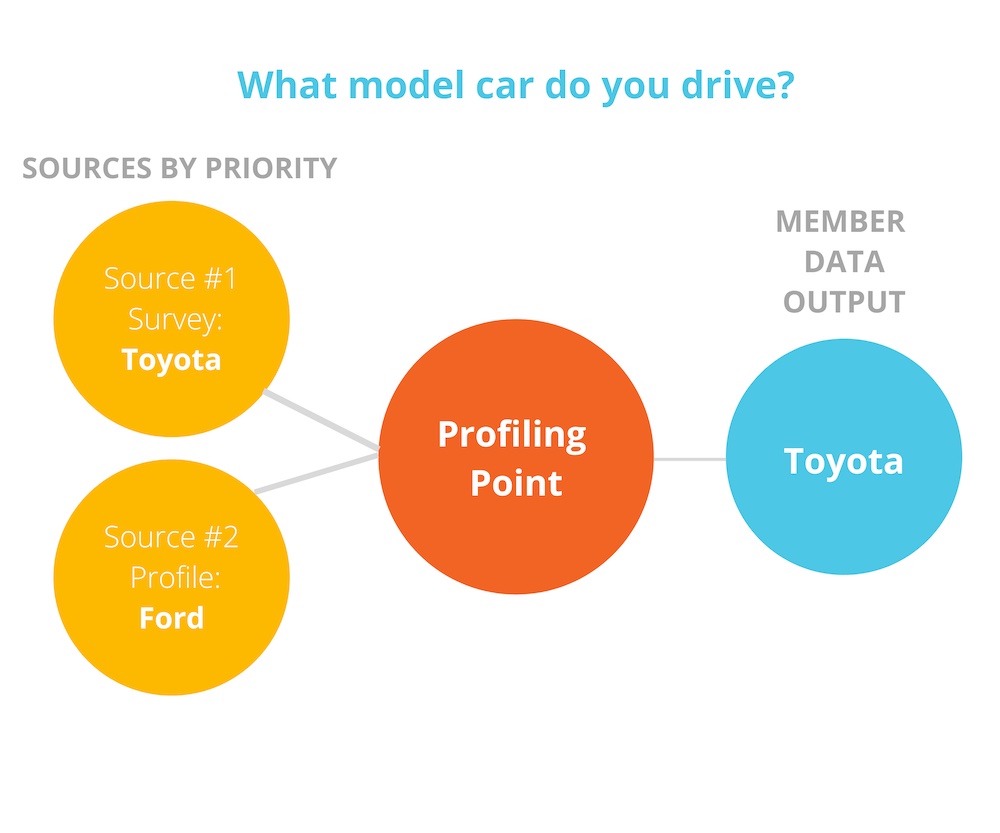 What model car do you drive?

SOURCES BY PRIORITY

Source #1
Survey:
Toyota

Source #2
Profile:
Ford

Profiling Point

MEMBER DATA OUTPUT

Toyota